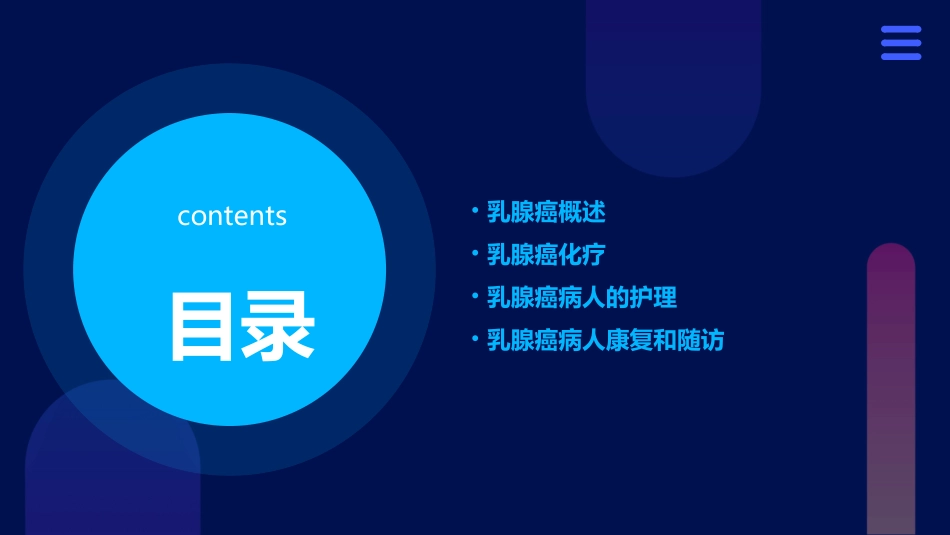 contents

目录

• 乳腺癌概述

• 乳腺癌化疗

• 乳腺癌病人的护理

• 乳腺癌病人康复和随访